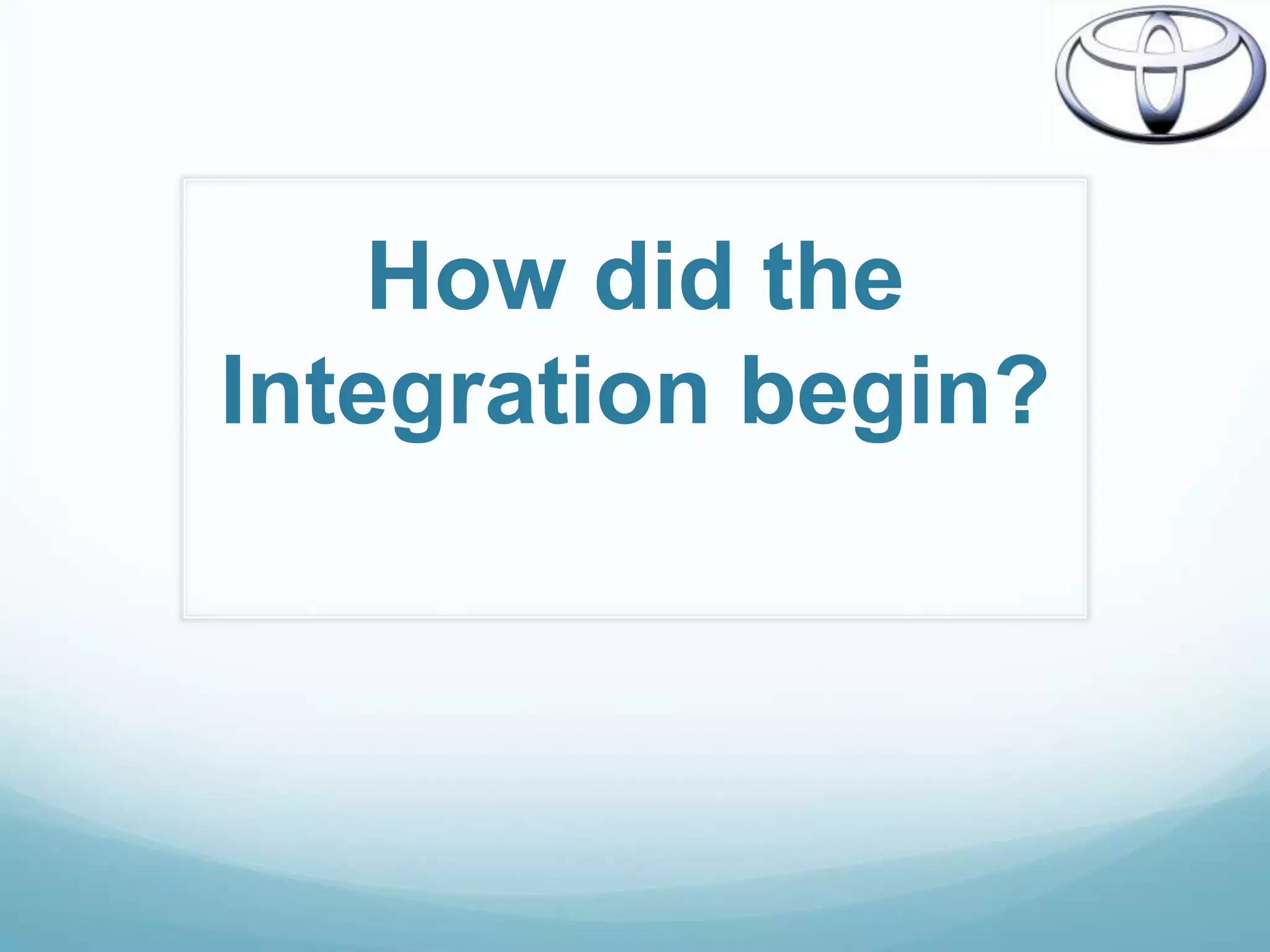 How did the Integration begin?